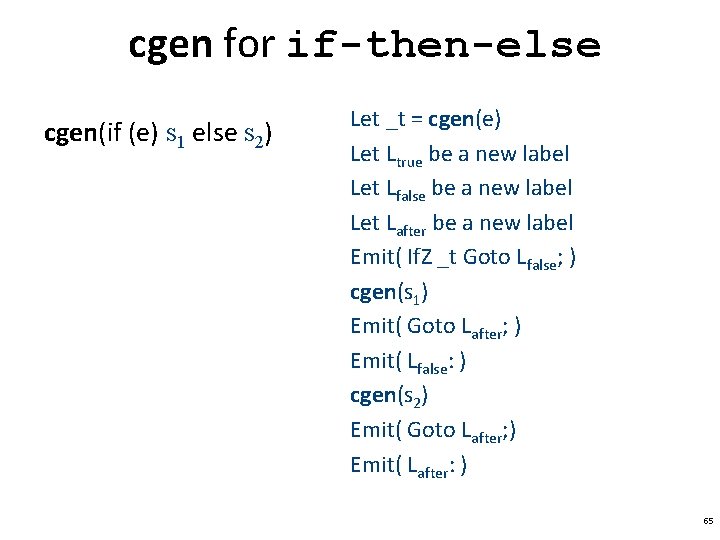 cgen for if-then-else

cgen(if (e) $s_1$ else $s_2$)

Let _t = cgen(e)
Let $L_{true}$ be a new label
Let $L_{false}$ be a new label
Let $L_{after}$ be a new label
Emit( IfZ _t Goto $L_{false}$; )
cgen($s_1$)
Emit( Goto $L_{after}$; )
Emit( $L_{false}$: )
cgen($s_2$)
Emit( Goto $L_{after}$;)
Emit( $L_{after}$: )

65